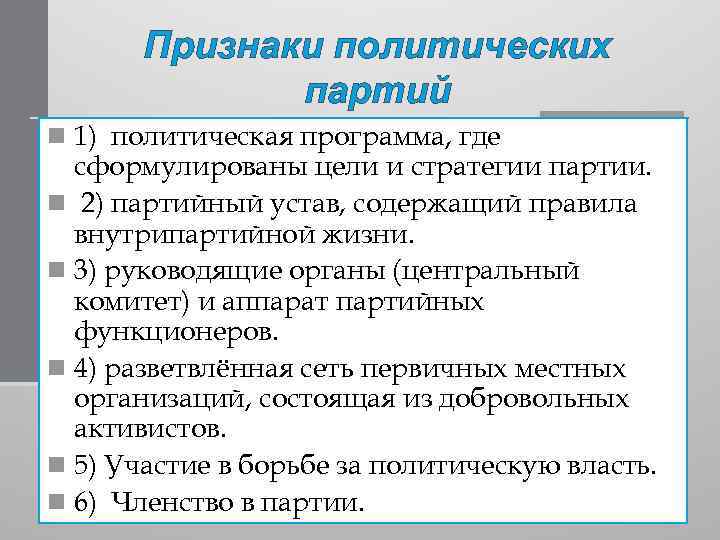 Признаки политических партий

1) политическая программа, где сформулированы цели и стратегии партии.

2) партийный устав, содержащий правила внутрипартийной жизни.

3) руководящие органы (центральный комитет) и аппарат партийных функционеров.

4) разветвлённая сеть первичных местных организаций, состоящая из добровольных активистов.

5) Участие в борьбе за политическую власть.

6) Членство в партии.